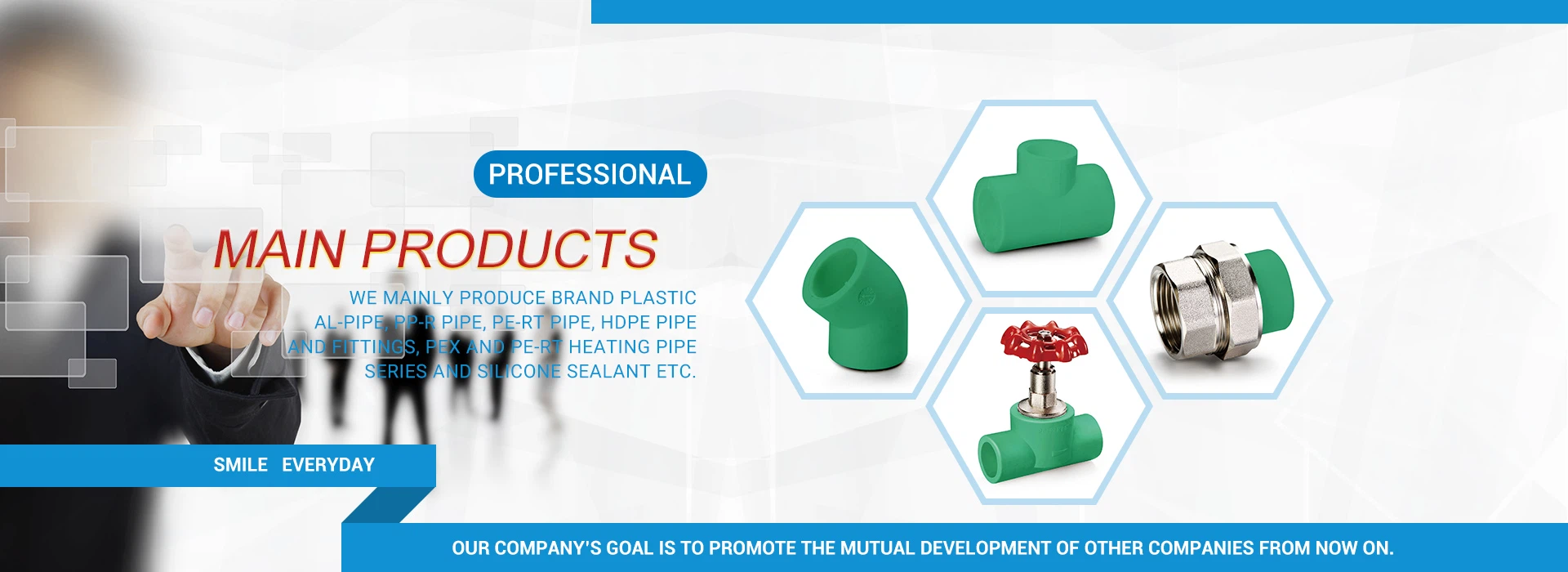 PROFESSIONAL

MAIN PRODUCTS

WE MAINLY PRODUCE BRAND PLASTIC AL-PIPE, PP-R PIPE, PE-RT PIPE, HDPE PIPE AND FITTINGS, PEX AND PE-RT HEATING PIPE SERIES AND SILICONE SEALANT ETC.

SMILE EVERYDAY

OUR COMPANY'S GOAL IS TO PROMOTE THE MUTUAL DEVELOPMENT OF OTHER COMPANIES FROM NOW ON.